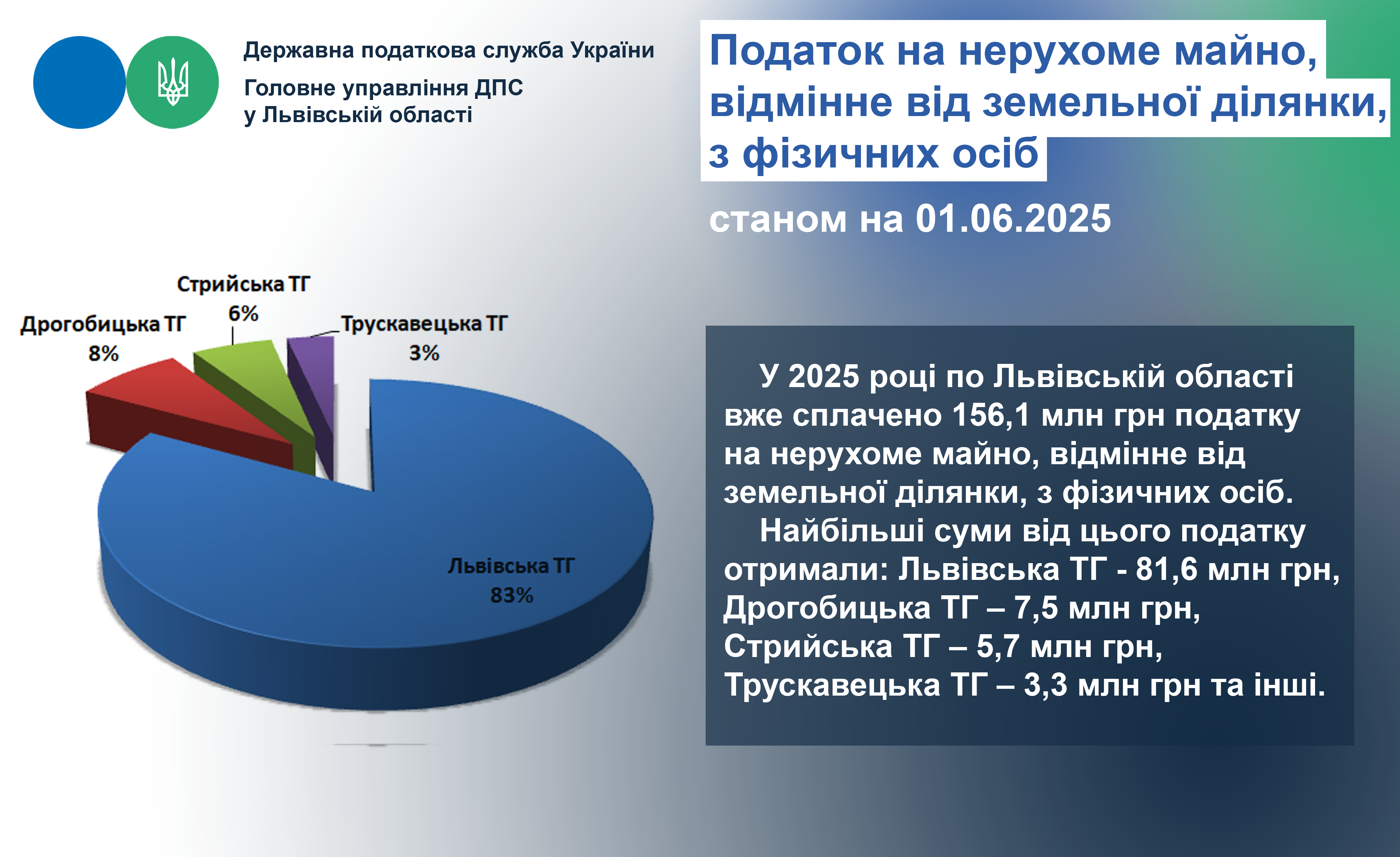 Державна податкова служба України
Головне управління ДПС у Львівській області

Податок на нерухоме майно, відмінне від земельної ділянки, з фізичних осіб

станом на 01.06.2025

Стрийська ТГ 6%
Дрогобицька ТГ 8%
Трускавецька ТГ 3%
Львівська ТГ 83%

У 2025 році по Львівській області вже сплачено 156,1 млн грн податку на нерухоме майно, відмінне від земельної ділянки, з фізичних осіб.

Найбільші суми від цього податку отримали: Львівська ТГ - 81,6 млн грн, Дрогобицька ТГ – 7,5 млн грн, Стрийська ТГ – 5,7 млн грн, Трускавецька ТГ – 3,3 млн грн та інші.